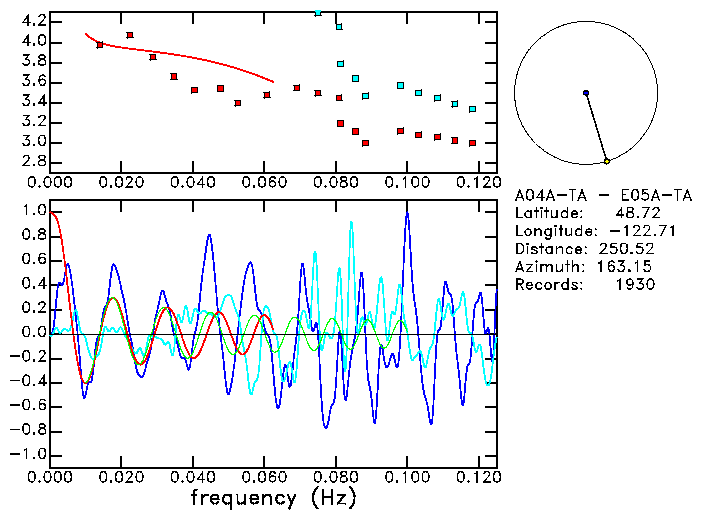 4.2
4.0
3.8
3.6
3.4
3.2
3.0
2.8
0.000 0.020 0.040 0.060 0.080 0.100 0.120

A04A-TA - E05A-TA
Latitude: 48.72
Longitude: -122.71
Distance: 250.52
Azimuth: 163.15
Records: 1930

1.0
0.8
0.6
0.4
0.2
0.0
-0.2
-0.4
-0.6
-0.8
-1.0
0.000 0.020 0.040 0.060 0.080 0.100 0.120
frequency (Hz)